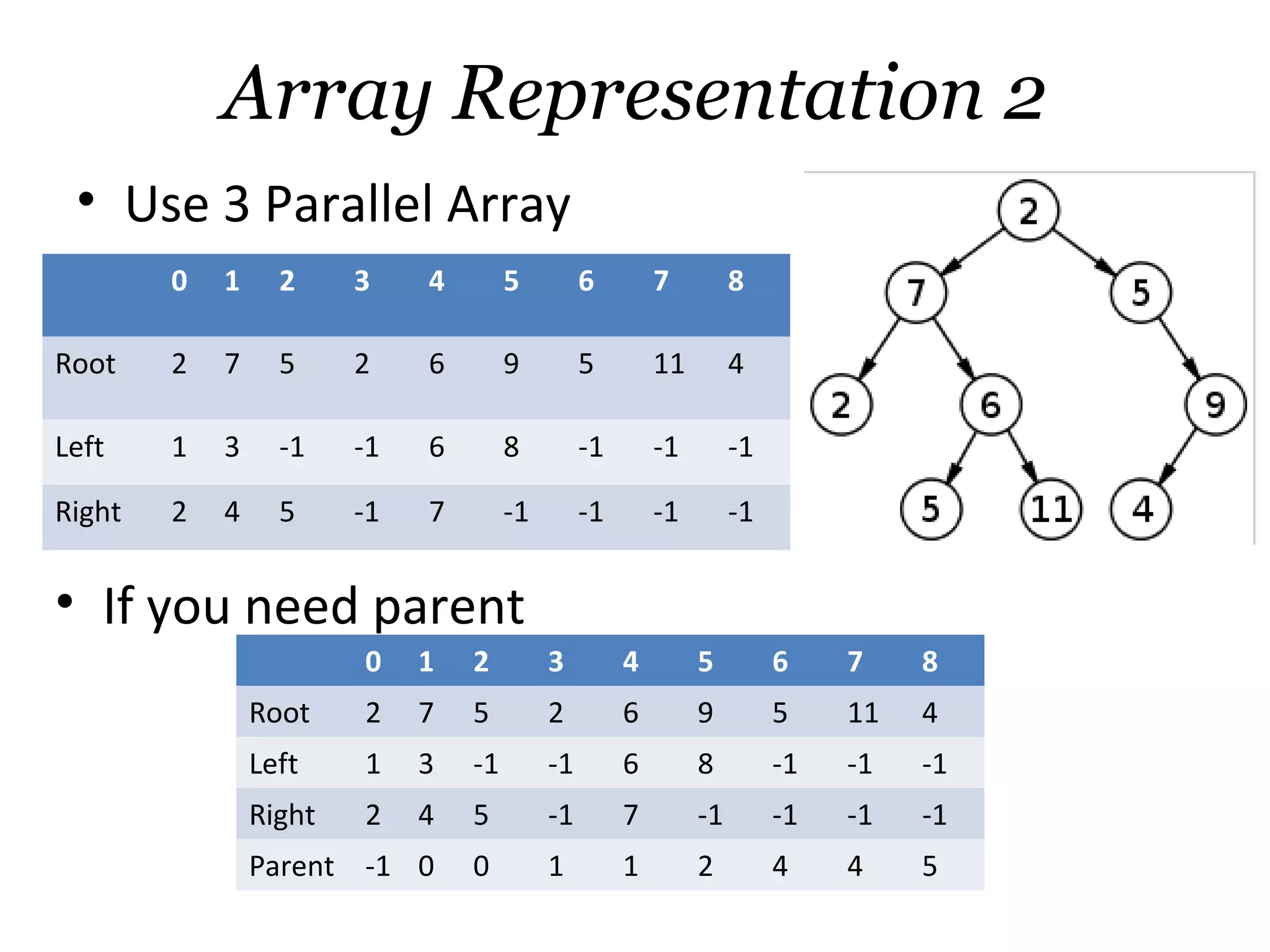 Array Representation 2

• Use 3 Parallel Array

| | 0 | 1 | 2 | 3 | 4 | 5 | 6 | 7 | 8 |
|---|---|---|---|---|---|---|---|---|---|
| Root | 2 | 7 | 5 | 2 | 6 | 9 | 5 | 11 | 4 |
| Left | 1 | 3 | -1 | -1 | 6 | 8 | -1 | -1 | -1 |
| Right | 2 | 4 | 5 | -1 | 7 | -1 | -1 | -1 | -1 |

2
7
5
2
6
9
5
11
4

• If you need parent

| | 0 | 1 | 2 | 3 | 4 | 5 | 6 | 7 | 8 |
|---|---|---|---|---|---|---|---|---|---|
| Root | 2 | 7 | 5 | 2 | 6 | 9 | 5 | 11 | 4 |
| Left | 1 | 3 | -1 | -1 | 6 | 8 | -1 | -1 | -1 |
| Right | 2 | 4 | 5 | -1 | 7 | -1 | -1 | -1 | -1 |
| Parent | -1 | 0 | 0 | 1 | 1 | 2 | 4 | 4 | 5 |